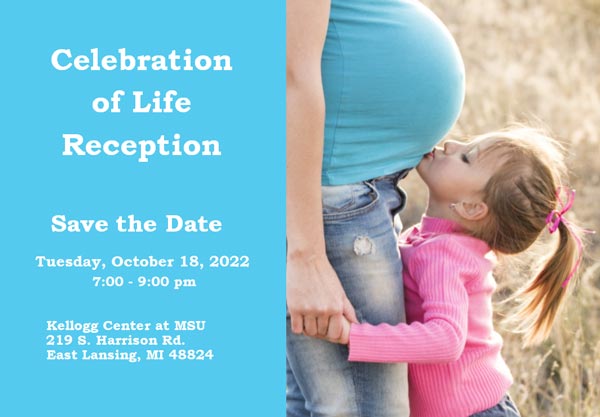 Celebration of Life Reception

Save the Date

Tuesday, October 18, 2022
7:00 - 9:00 pm

Kellogg Center at MSU
219 S. Harrison Rd.
East Lansing, MI 48824